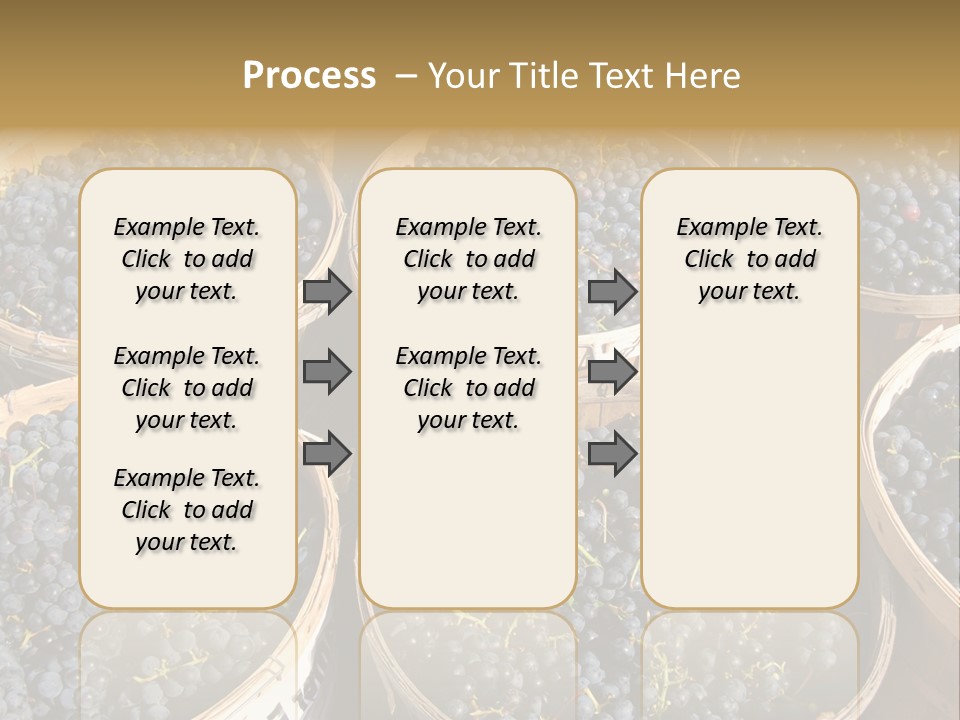 Process – Your Title Text Here

Example Text. Click to add your text.

Example Text. Click to add your text.

Example Text. Click to add your text.

Example Text. Click to add your text.

Example Text. Click to add your text.

Example Text. Click to add your text.